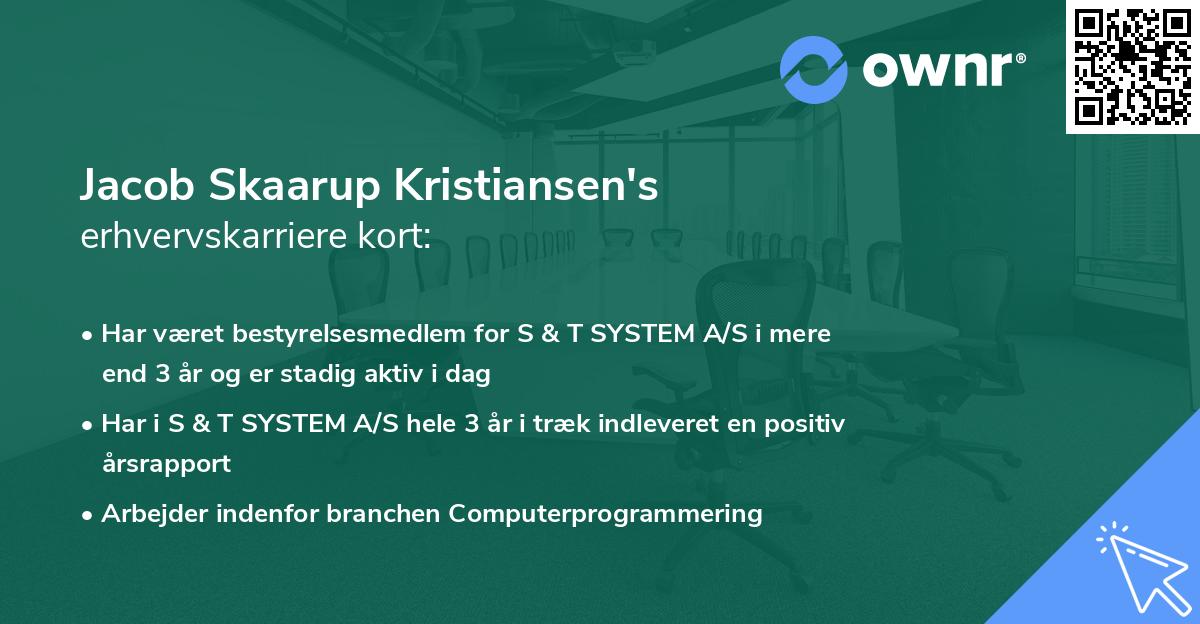 ownr®

Jacob Skaarup Kristiansen's
erhvervskarriere kort:

• Har været bestyrelsesmedlem for S & T SYSTEM A/S i mere end 3 år og er stadig aktiv i dag

• Har i S & T SYSTEM A/S hele 3 år i træk indleveret en positiv årsrapport

• Arbejder indenfor branchen Computerprogrammering